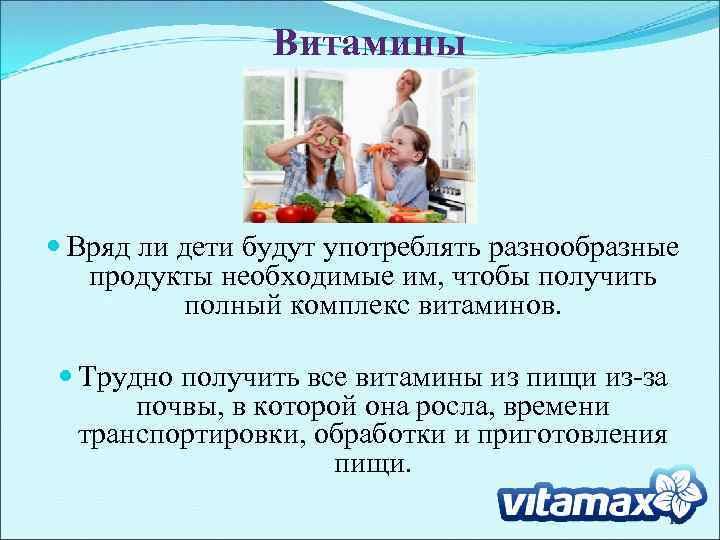 Витамины

Вряд ли дети будут употреблять разнообразные продукты необходимые им, чтобы получить полный комплекс витаминов.

Трудно получить все витамины из пищи из-за почвы, в которой она росла, времени транспортировки, обработки и приготовления пищи.

vitamax